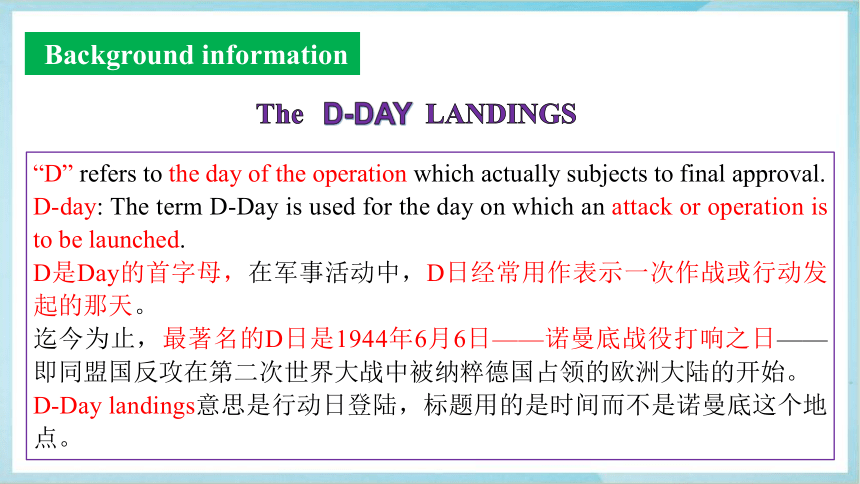 Background information

The D-DAY LANDINGS

“D” refers to the day of the operation which actually subjects to final approval. D-day: The term D-Day is used for the day on which an attack or operation is to be launched.
D是Day的首字母，在军事活动中，D日经常用作表示一次作战或行动发起的那天。
迄今为止，最著名的D日是1944年6月6日——诺曼底战役打响之日——即同盟国反攻在第二次世界大战中被纳粹德国占领的欧洲大陆的开始。
D-Day landings意思是行动日登陆，标题用的是时间而不是诺曼底这个地点。